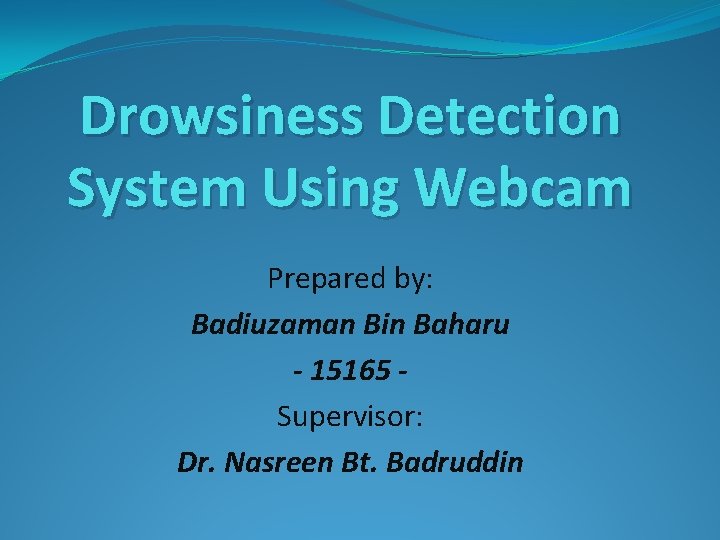 Drowsiness Detection System Using Webcam

Prepared by:

Badiuzaman Bin Baharu

- 15165 -

Supervisor:

Dr. Nasreen Bt. Badruddin